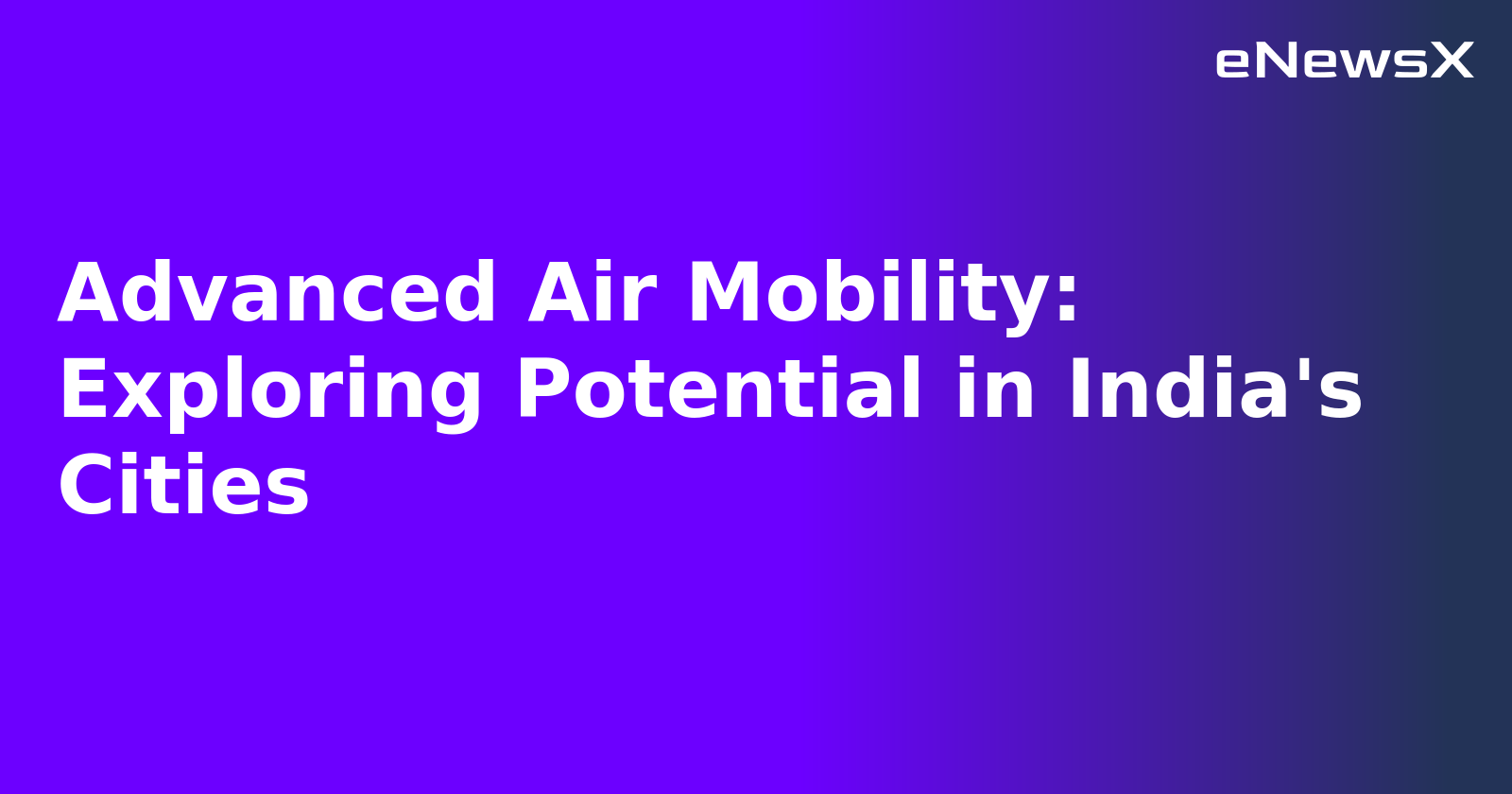 eNewsX

Advanced Air Mobility: Exploring Potential in India's Cities